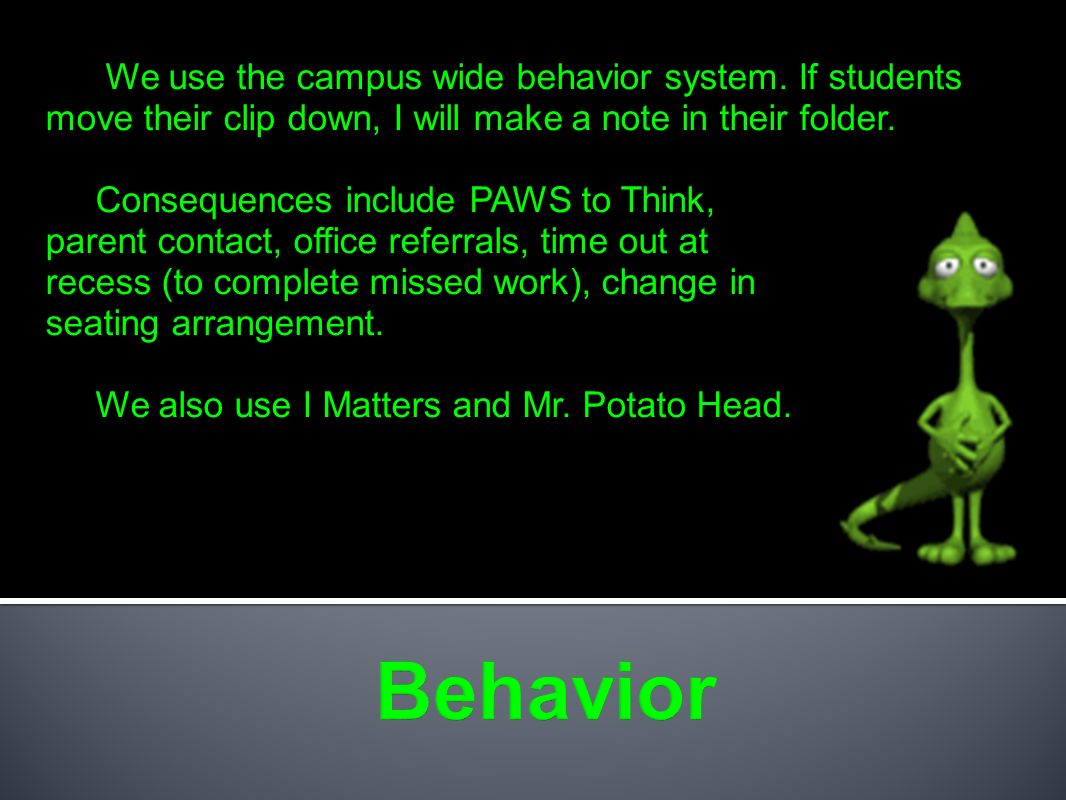 We use the campus wide behavior system. If students move their clip down, I will make a note in their folder.

Consequences include PAWS to Think, parent contact, office referrals, time out at recess (to complete missed work), change in seating arrangement.

We also use I Matters and Mr. Potato Head.

Behavior